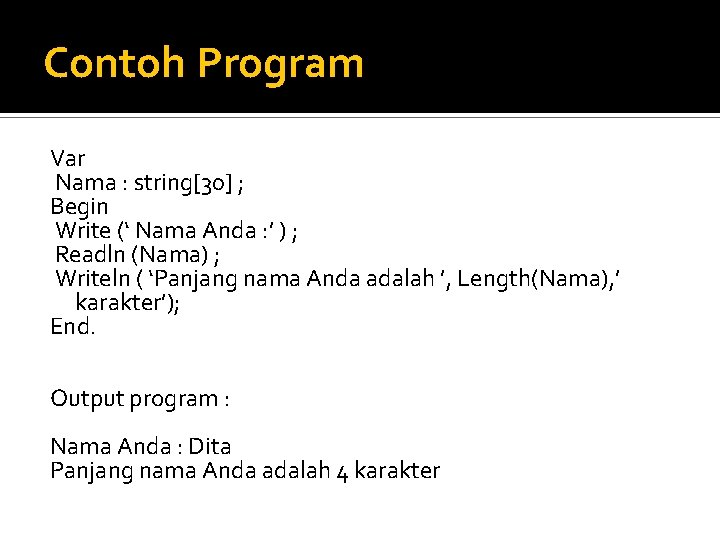 Contoh Program

Var
Nama : string[30] ;
Begin
Write (‘ Nama Anda :’ ) ;
Readln (Nama) ;
Writeln ( ‘Panjang nama Anda adalah ’, Length(Nama),’ karakter’);
End.

Output program :

Nama Anda : Dita
Panjang nama Anda adalah 4 karakter